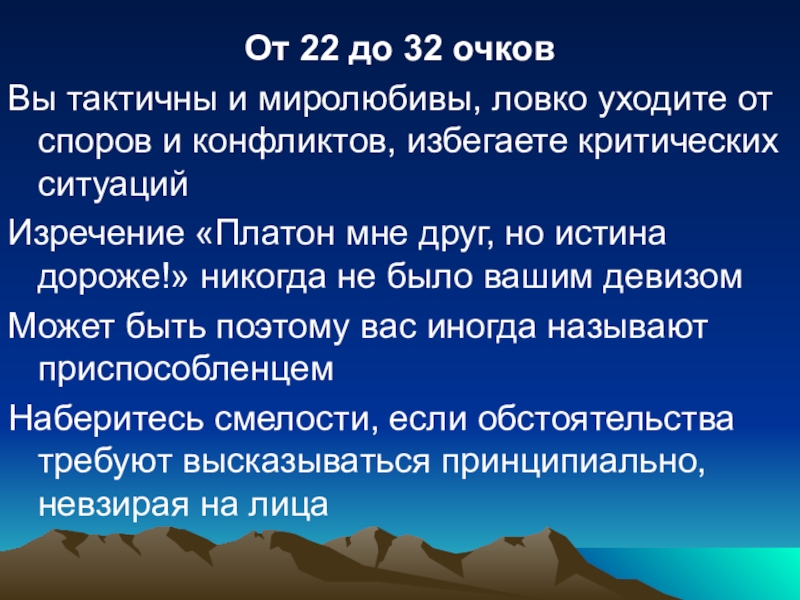 От 22 до 32 очков

Вы тактичны и миролюбивы, ловко уходите от споров и конфликтов, избегаете критических ситуаций

Изречение «Платон мне друг, но истина дороже!» никогда не было вашим девизом

Может быть поэтому вас иногда называют приспособленцем

Наберитесь смелости, если обстоятельства требуют высказываться принципиально, невзирая на лица